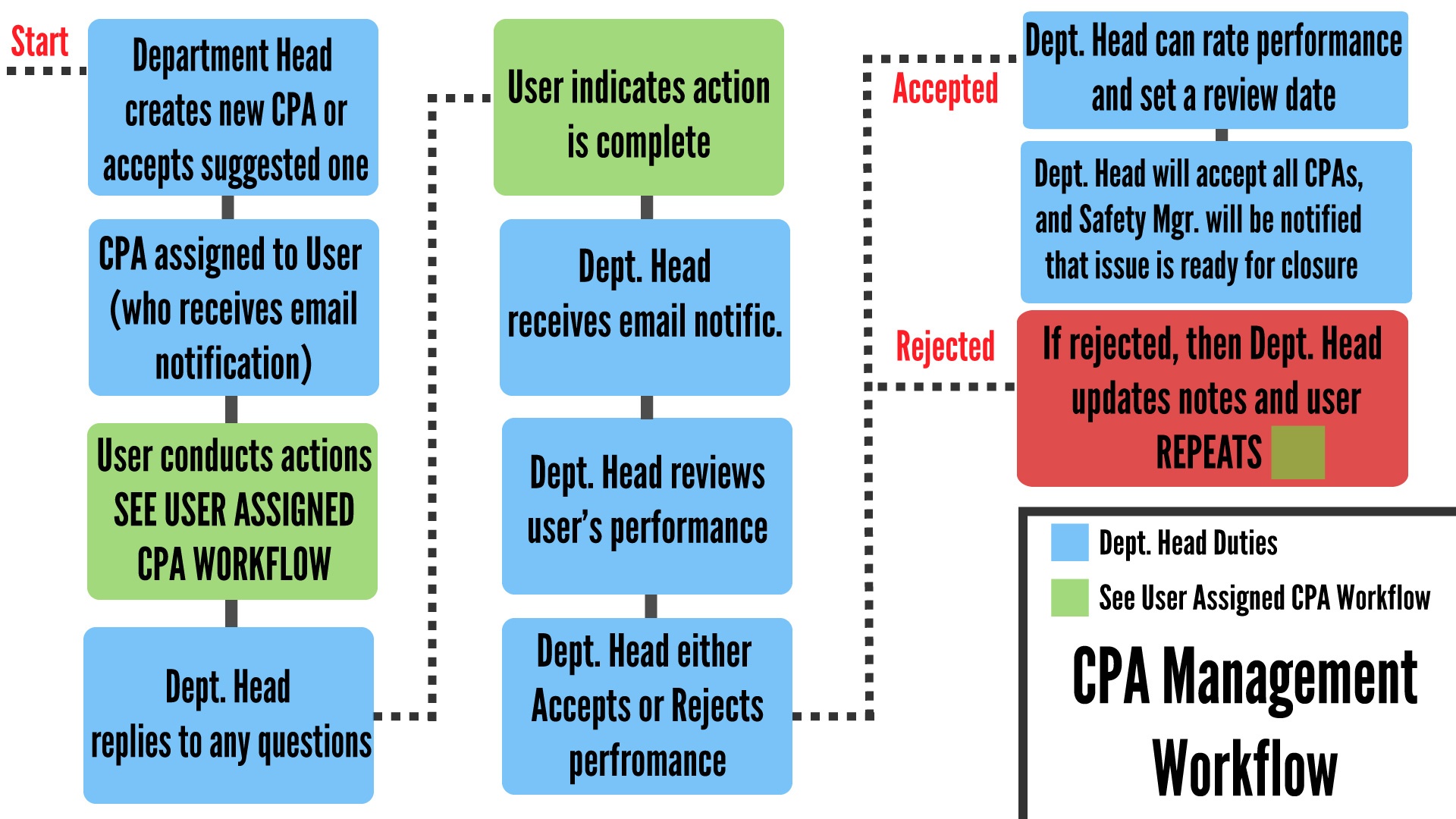 Start

Department Head creates new CPA or accepts suggested one

CPA assigned to User (who receives email notification)

User conducts actions SEE USER ASSIGNED CPA WORKFLOW

Dept. Head replies to any questions

User indicates action is complete

Dept. Head receives email notific.

Dept. Head reviews user's performance

Dept. Head either Accepts or Rejects perfromance

Accepted

Dept. Head can rate performance and set a review date

Dept. Head will accept all CPAs, and Safety Mgr. will be notified that issue is ready for closure

Rejected

If rejected, then Dept. Head updates notes and user REPEATS

Dept. Head Duties

See User Assigned CPA Workflow

CPA Management Workflow